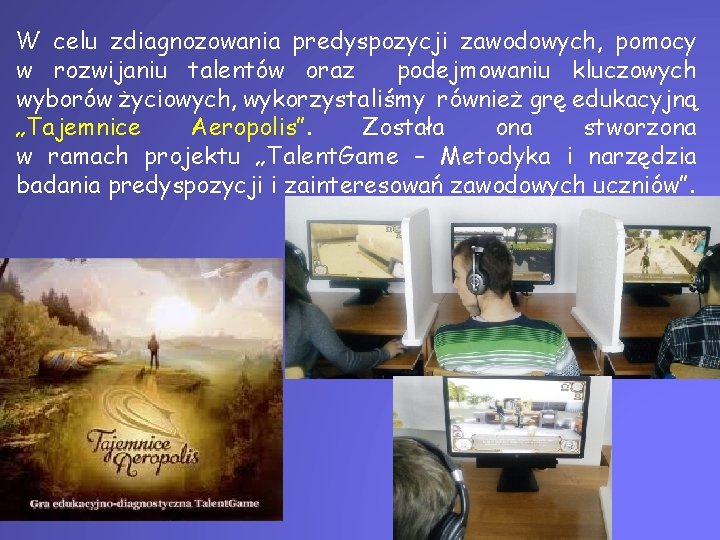 W celu zdiagnozowania predyspozycji zawodowych, pomocy w rozwijaniu talentów oraz podejmowaniu kluczowych wyborów życiowych, wykorzystaliśmy również grę edukacyjną „Tajemnice Aeropolis”. Została ona stworzona w ramach projektu „TalentGame - Metodyka i narzędzia badania predyspozycji i zainteresowań zawodowych uczniów”.

Tajemnice Aeropolis

Gra edukacyjno-diagnostyczna TalentGame